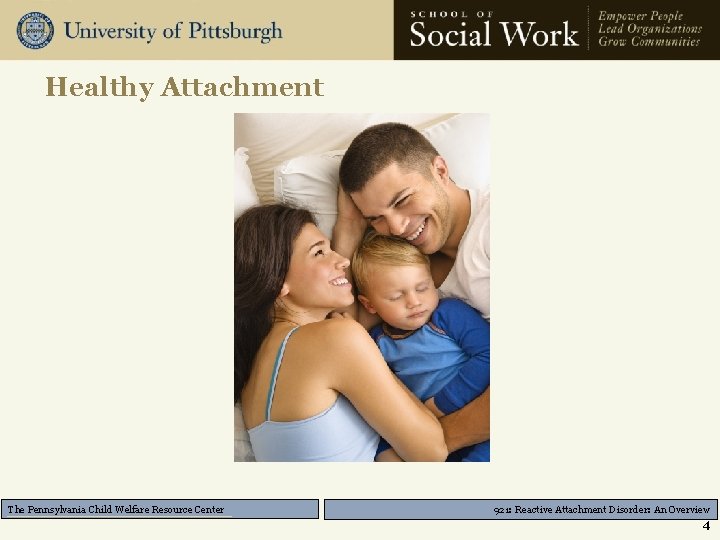 University of Pittsburgh

SCHOOL OF
Social Work

Empower People
Lead Organizations
Grow Communities

Healthy Attachment

The Pennsylvania Child Welfare Resource Center

921: Reactive Attachment Disorder: An Overview

4